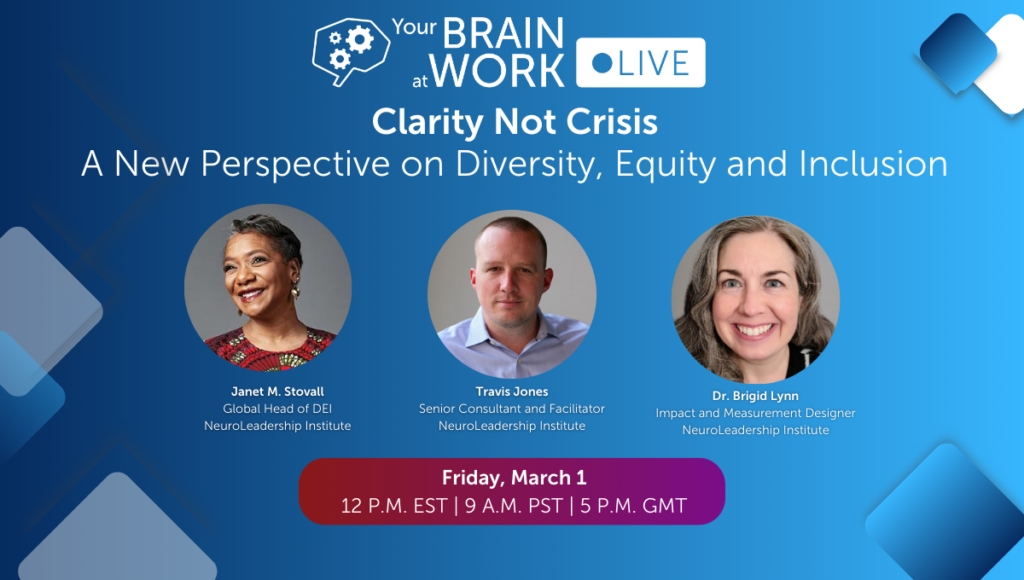 Your BRAIN at WORK LIVE

Clarity Not Crisis
A New Perspective on Diversity, Equity and Inclusion

Janet M. Stovall
Global Head of DEI
NeuroLeadership Institute

Travis Jones
Senior Consultant and Facilitator
NeuroLeadership Institute

Dr. Brigid Lynn
Impact and Measurement Designer
NeuroLeadership Institute

Friday, March 1
12 P.M. EST | 9 A.M. PST | 5 P.M. GMT